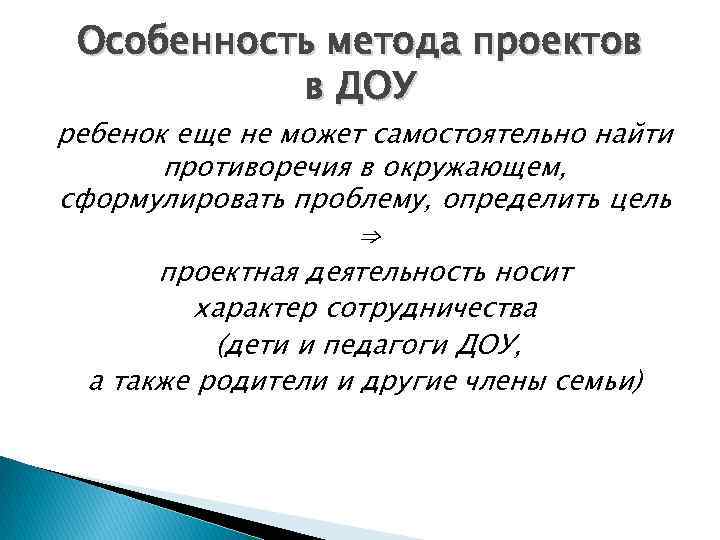 Особенность метода проектов в ДОУ

ребенок еще не может самостоятельно найти противоречия в окружающем, сформулировать проблему, определить цель

$\Rightarrow$

проектная деятельность носит характер сотрудничества (дети и педагоги ДОУ, а также родители и другие члены семьи)